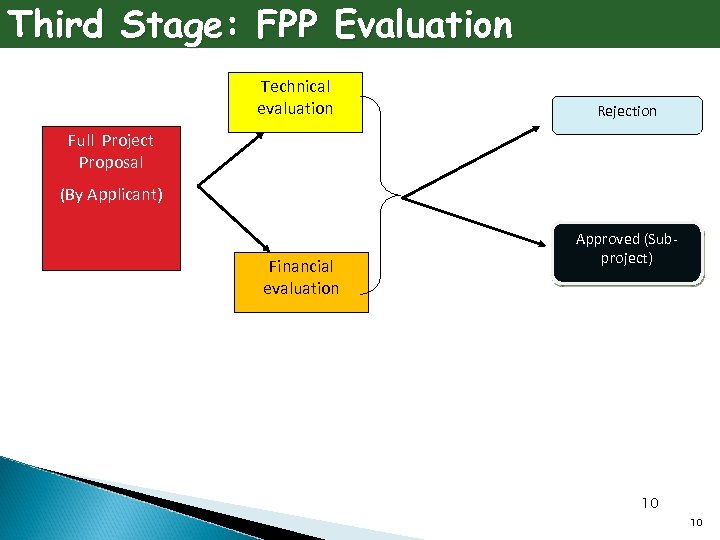 Third Stage: FPP Evaluation

Full Project Proposal

(By Applicant)

Technical evaluation

Financial evaluation

Rejection

Approved (Sub-project)

10

10